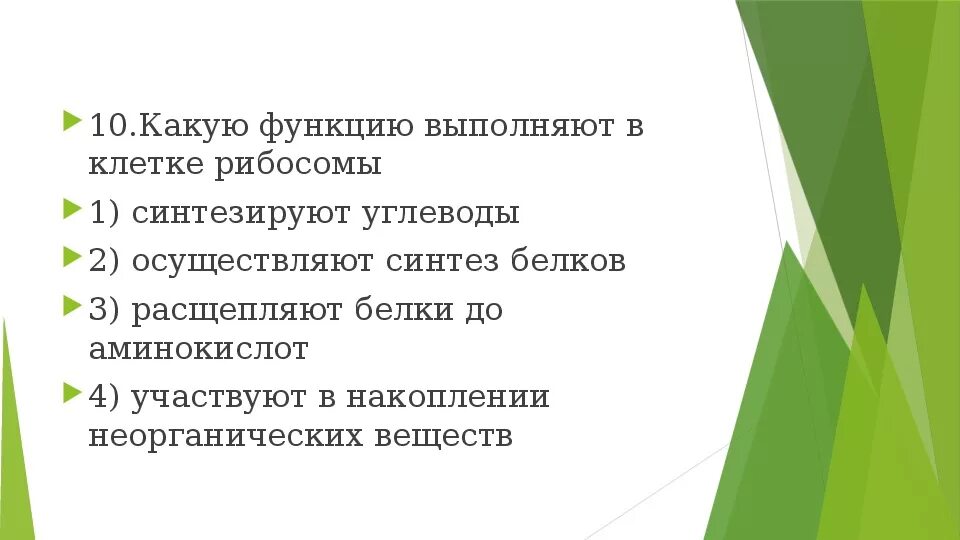 10.Какую функцию выполняют в клетке рибосомы

1) синтезируют углеводы

2) осуществляют синтез белков

3) расщепляют белки до аминокислот

4) участвуют в накоплении неорганических веществ